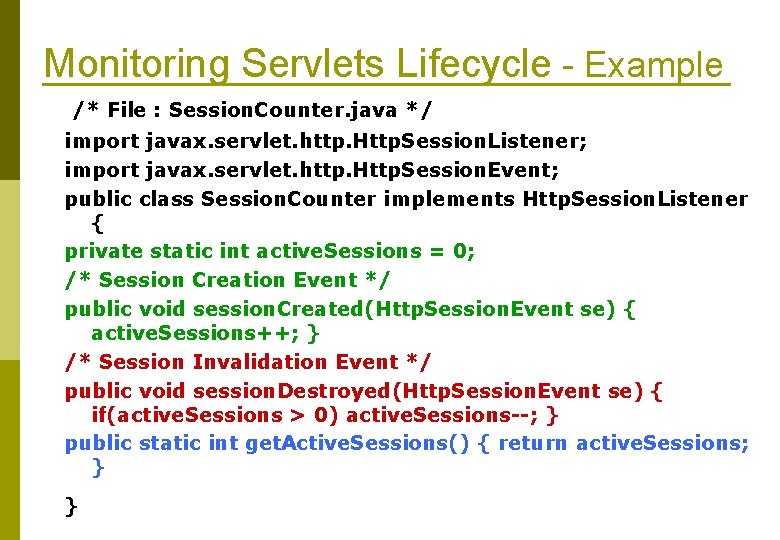 Monitoring Servlets Lifecycle - Example

/* File : SessionCounter.java */

import javax.servlet.http.HttpSessionListener;

import javax.servlet.http.HttpSessionEvent;

public class SessionCounter implements HttpSessionListener {

private static int activeSessions = 0;

/* Session Creation Event */

public void sessionCreated(HttpSessionEvent se) { activeSessions++; }

/* Session Invalidation Event */

public void sessionDestroyed(HttpSessionEvent se) { if(activeSessions > 0) activeSessions--; }

public static int getActiveSessions() { return activeSessions; }

}